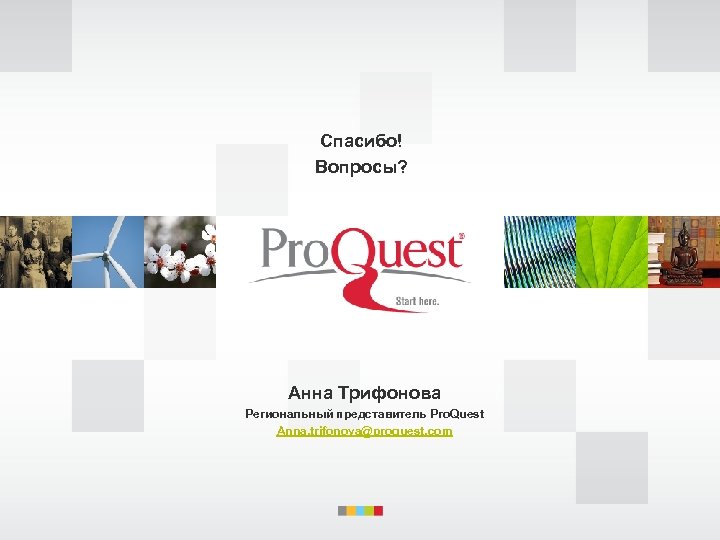 Спасибо!
Вопросы?

ProQuest®
Start here.

Анна Трифонова
Региональный представитель ProQuest
Anna.trifonova@proquest.com